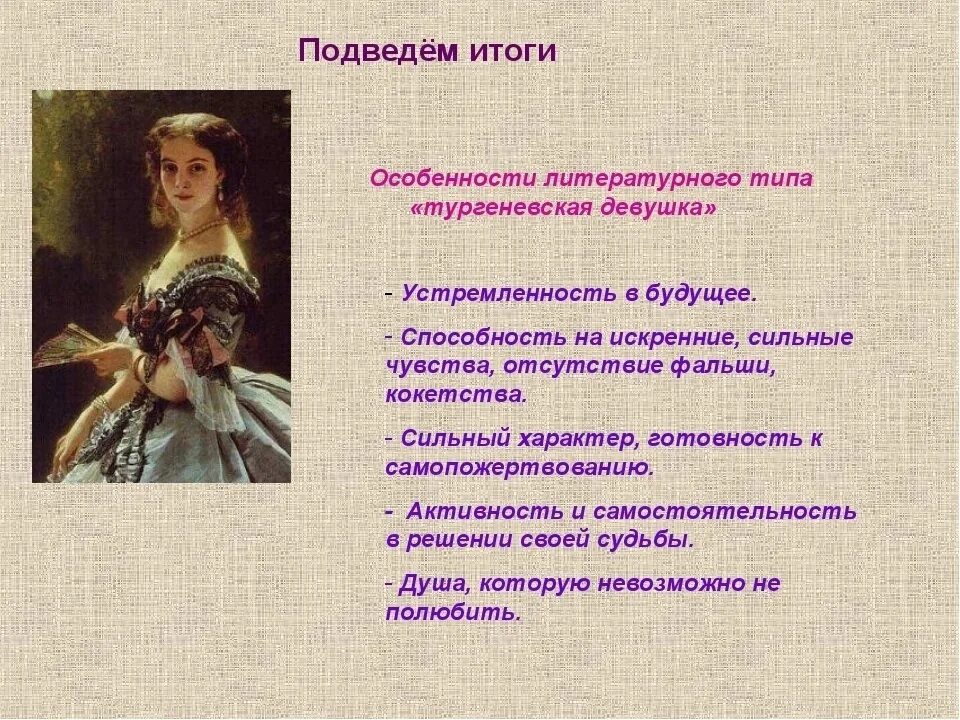 Подведём итоги

Особенности литературного типа «тургеневская девушка»

- Устремленность в будущее.

- Способность на искренние, сильные чувства, отсутствие фальши, кокетства.

- Сильный характер, готовность к самопожертвованию.

- Активность и самостоятельность в решении своей судьбы.

- Душа, которую невозможно не полюбить.